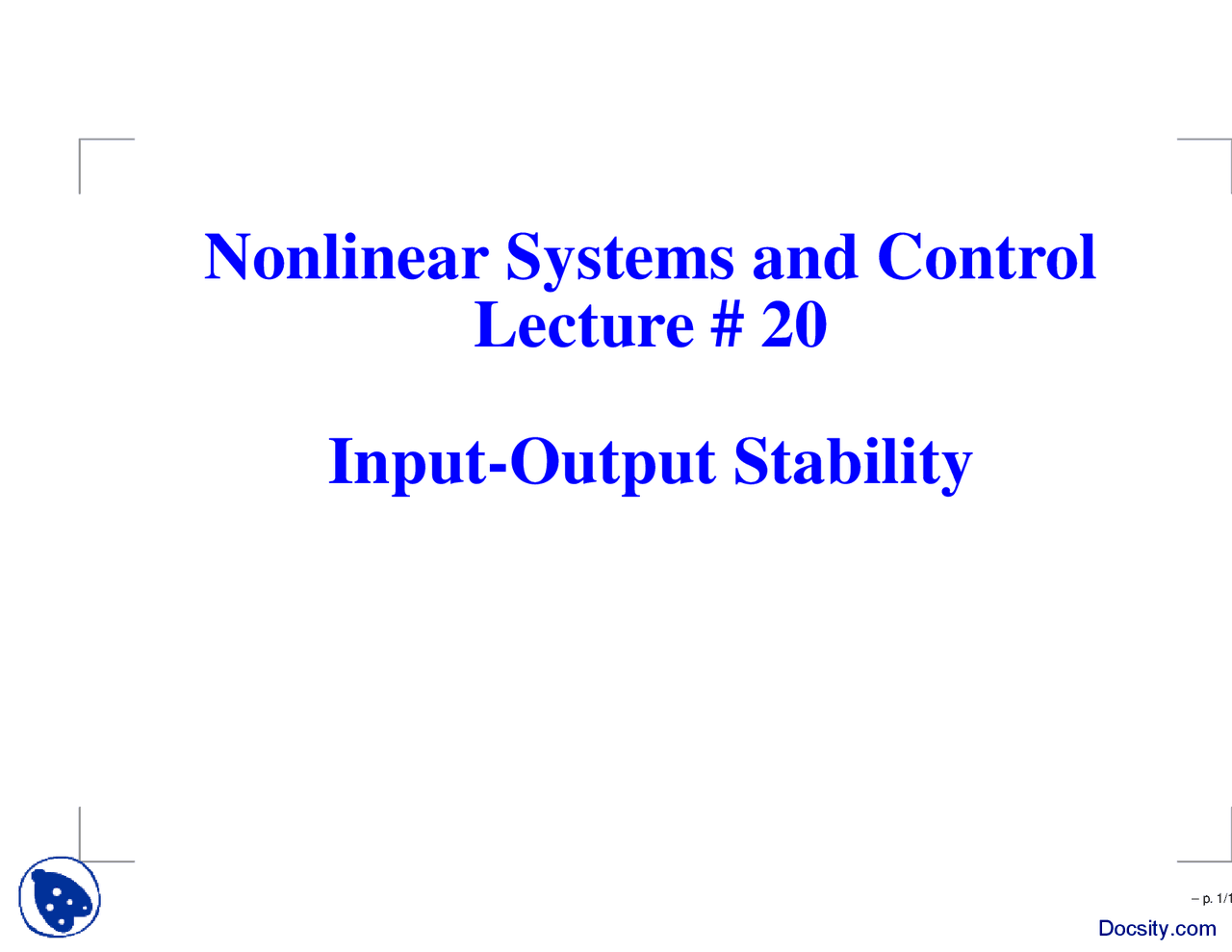 Nonlinear Systems and Control
Lecture # 20

Input-Output Stability

– p. 1/1

Docsity.com